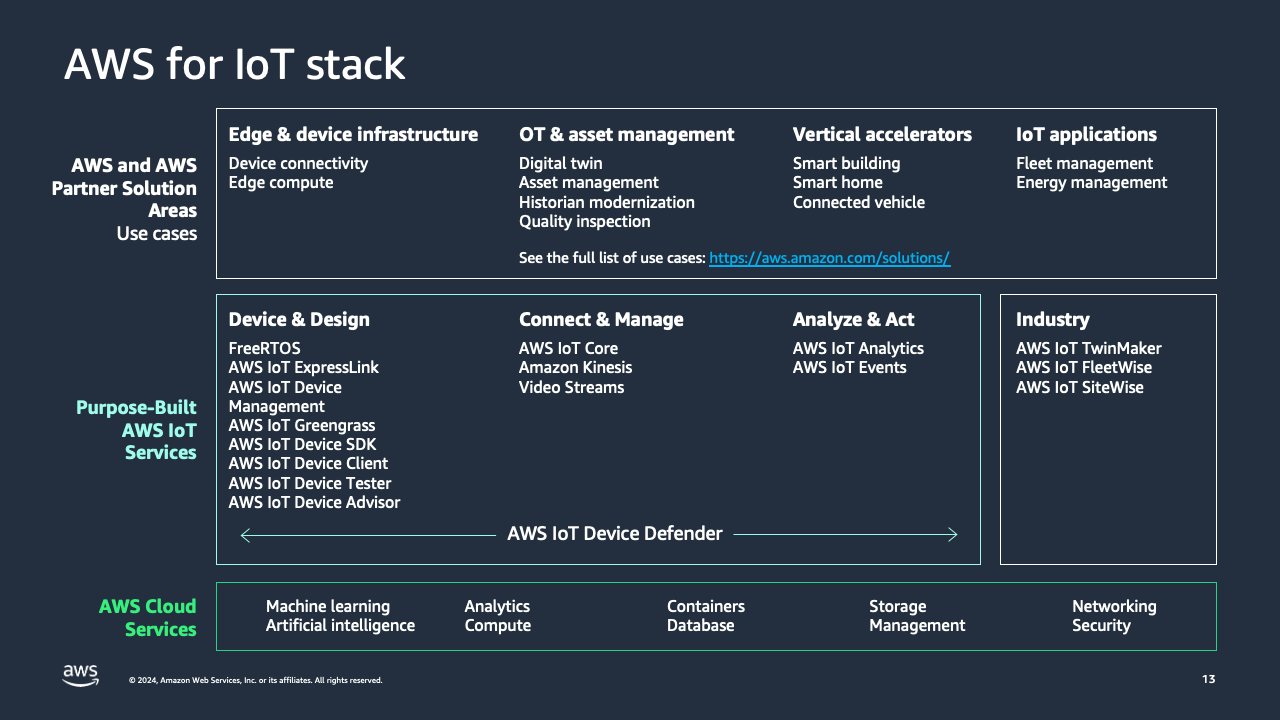 AWS for IoT stack

AWS and AWS Partner Solution Areas
Use cases

Edge & device infrastructure
Device connectivity
Edge compute

OT & asset management
Digital twin
Asset management
Historian modernization
Quality inspection

Vertical accelerators
Smart building
Smart home
Connected vehicle

IoT applications
Fleet management
Energy management

See the full list of use cases: https://aws.amazon.com/solutions/

Purpose-Built AWS IoT Services

Device & Design
FreeRTOS
AWS IoT ExpressLink
AWS IoT Device Management
AWS IoT Greengrass
AWS IoT Device SDK
AWS IoT Device Client
AWS IoT Device Tester
AWS IoT Device Advisor

Connect & Manage
AWS IoT Core
Amazon Kinesis Video Streams

Analyze & Act
AWS IoT Analytics
AWS IoT Events

AWS IoT Device Defender

Industry
AWS IoT TwinMaker
AWS IoT FleetWise
AWS IoT SiteWise

AWS Cloud Services

Machine learning
Artificial intelligence

Analytics
Compute

Containers
Database

Storage
Management

Networking
Security

aws

© 2024, Amazon Web Services, Inc. or its affiliates. All rights reserved.

13